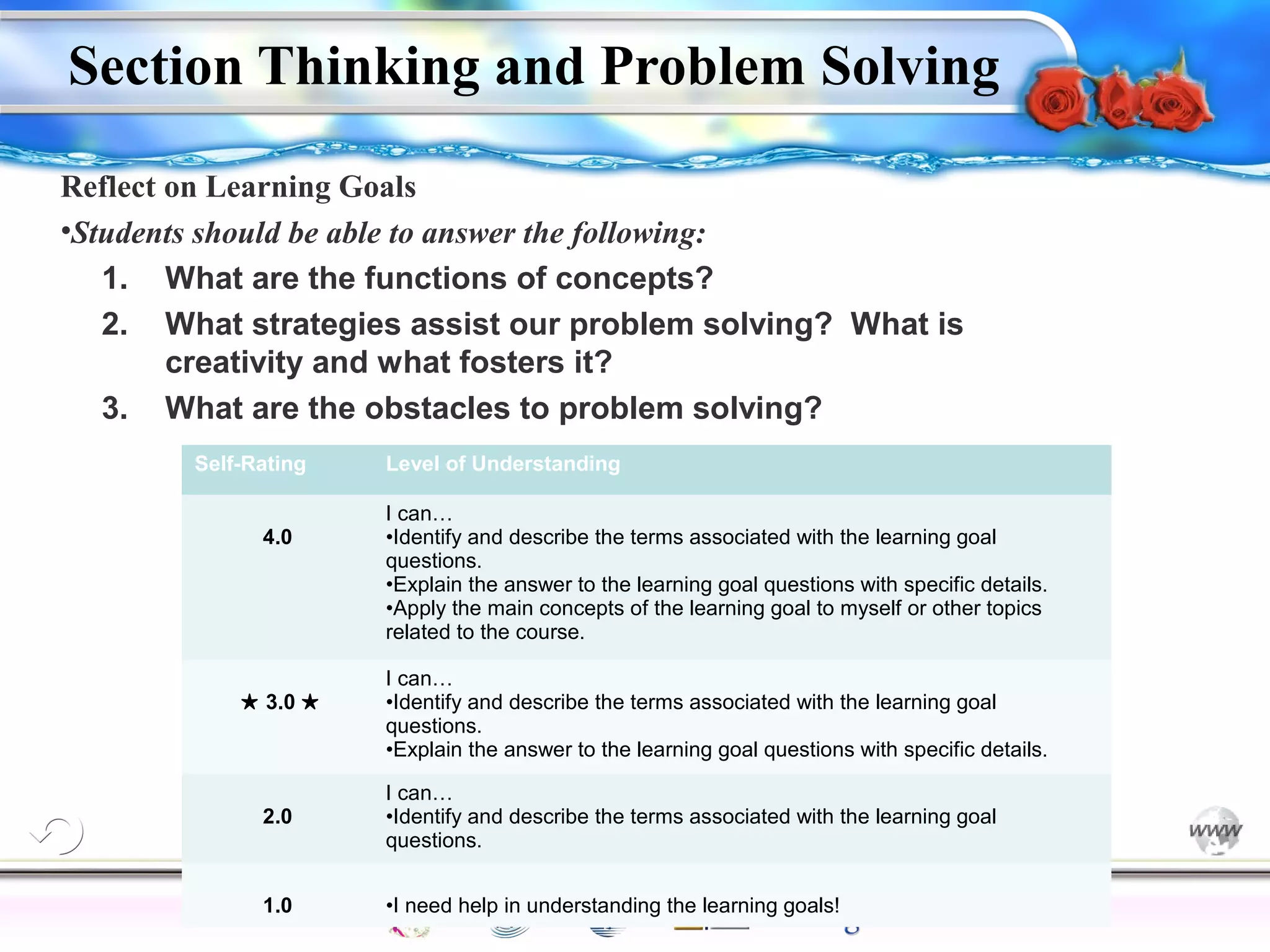 Section Thinking and Problem Solving

Reflect on Learning Goals

•Students should be able to answer the following:

1. What are the functions of concepts?
2. What strategies assist our problem solving? What is creativity and what fosters it?
3. What are the obstacles to problem solving?

| Self-Rating | Level of Understanding |
|---|---|
| 4.0 | I can… •Identify and describe the terms associated with the learning goal questions. •Explain the answer to the learning goal questions with specific details. •Apply the main concepts of the learning goal to myself or other topics related to the course. |
| ★ 3.0 ★ | I can… •Identify and describe the terms associated with the learning goal questions. •Explain the answer to the learning goal questions with specific details. |
| 2.0 | I can… •Identify and describe the terms associated with the learning goal questions. |
| 1.0 | •I need help in understanding the learning goals! |

www